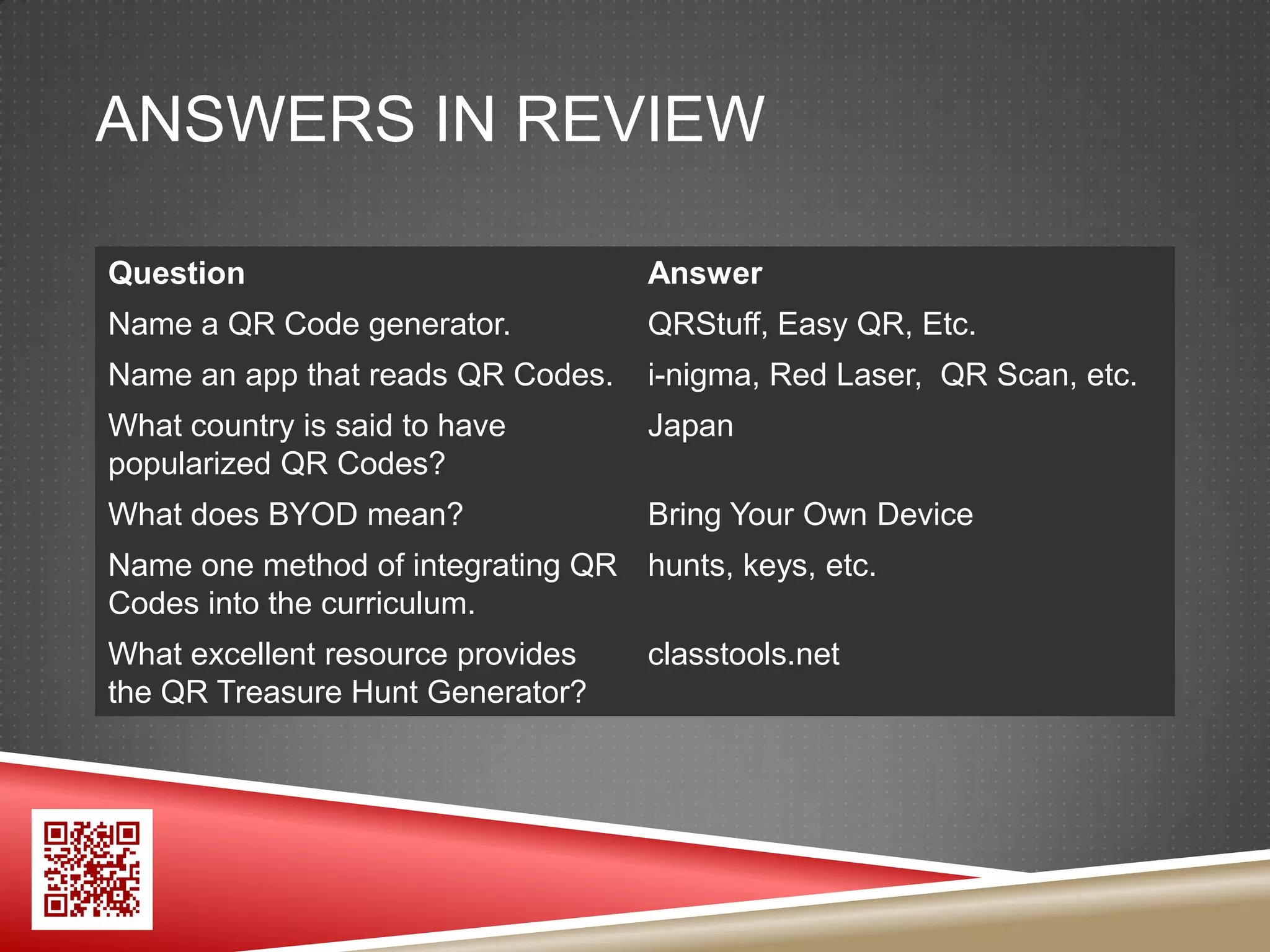 ANSWERS IN REVIEW

| Question | Answer |
|---|---|
| Name a QR Code generator. | QRStuff, Easy QR, Etc. |
| Name an app that reads QR Codes. | i-nigma, Red Laser,  QR Scan, etc. |
| What country is said to have popularized QR Codes? | Japan |
| What does BYOD mean? | Bring Your Own Device |
| Name one method of integrating QR Codes into the curriculum. | hunts, keys, etc. |
| What excellent resource provides the QR Treasure Hunt Generator? | classtools.net |